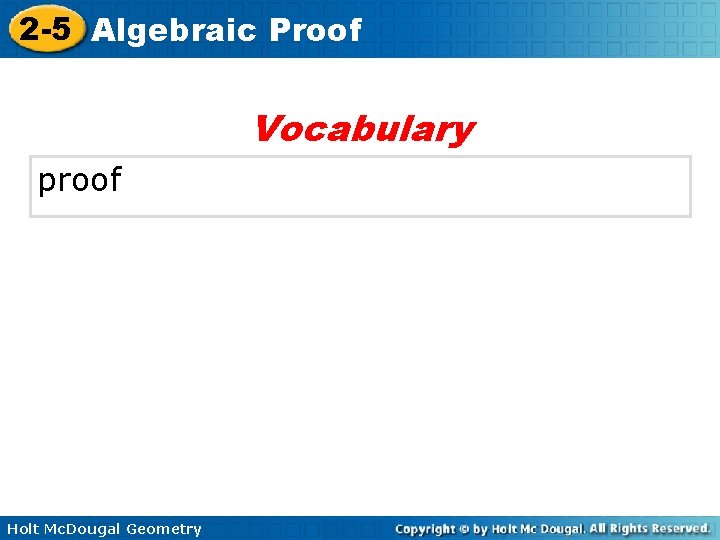 2-5 Algebraic Proof

Vocabulary

proof

Holt McDougal Geometry

Copyright © by Holt Mc Dougal. All Rights Reserved.